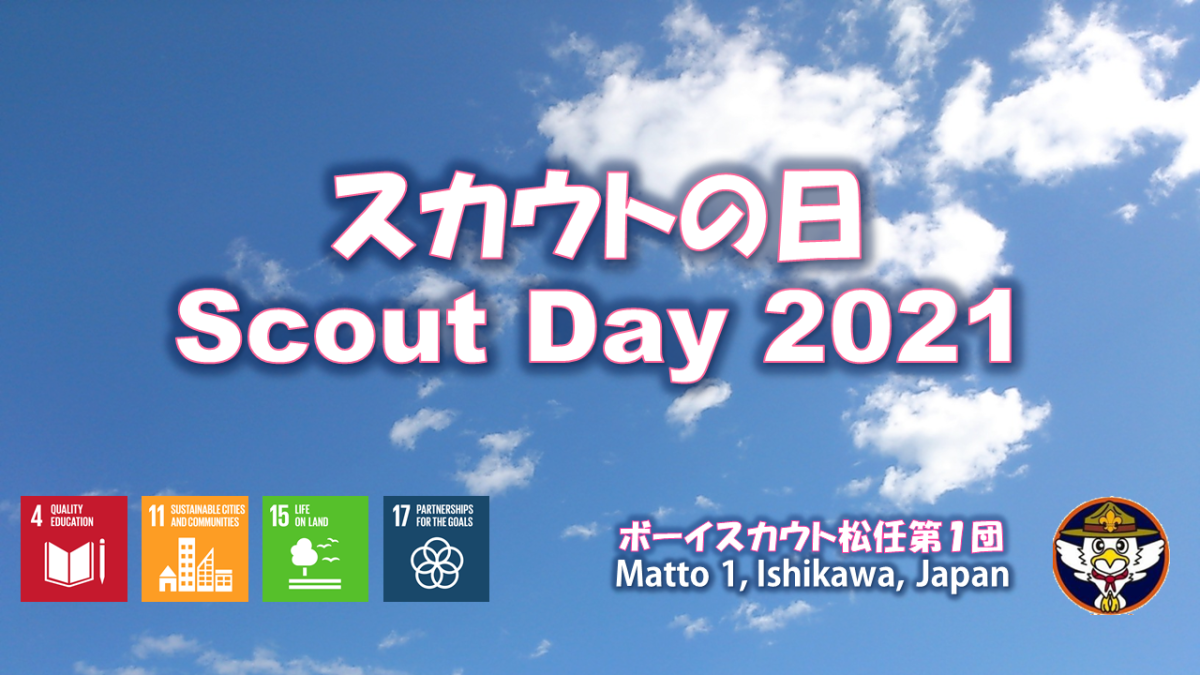 スカウトの日
Scout Day 2021

4 QUALITY EDUCATION

11 SUSTAINABLE CITIES AND COMMUNITIES

15 LIFE ON LAND

17 PARTNERSHIPS FOR THE GOALS

ボーイスカウト松任第1団
Matto 1, Ishikawa, Japan